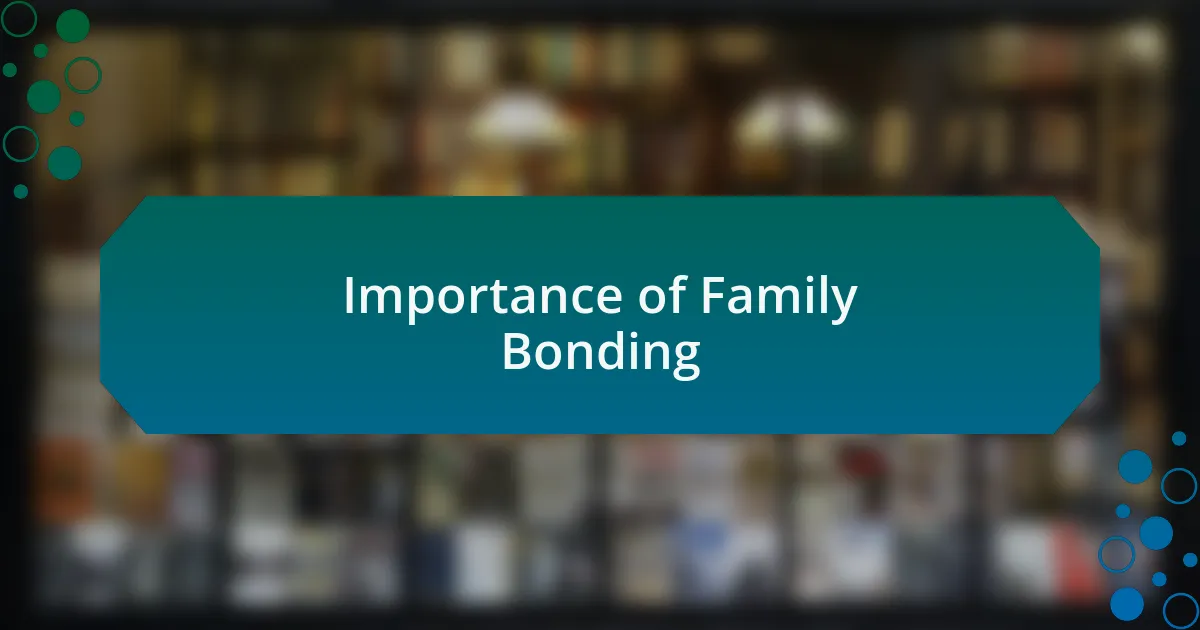 Importance of Family Bonding